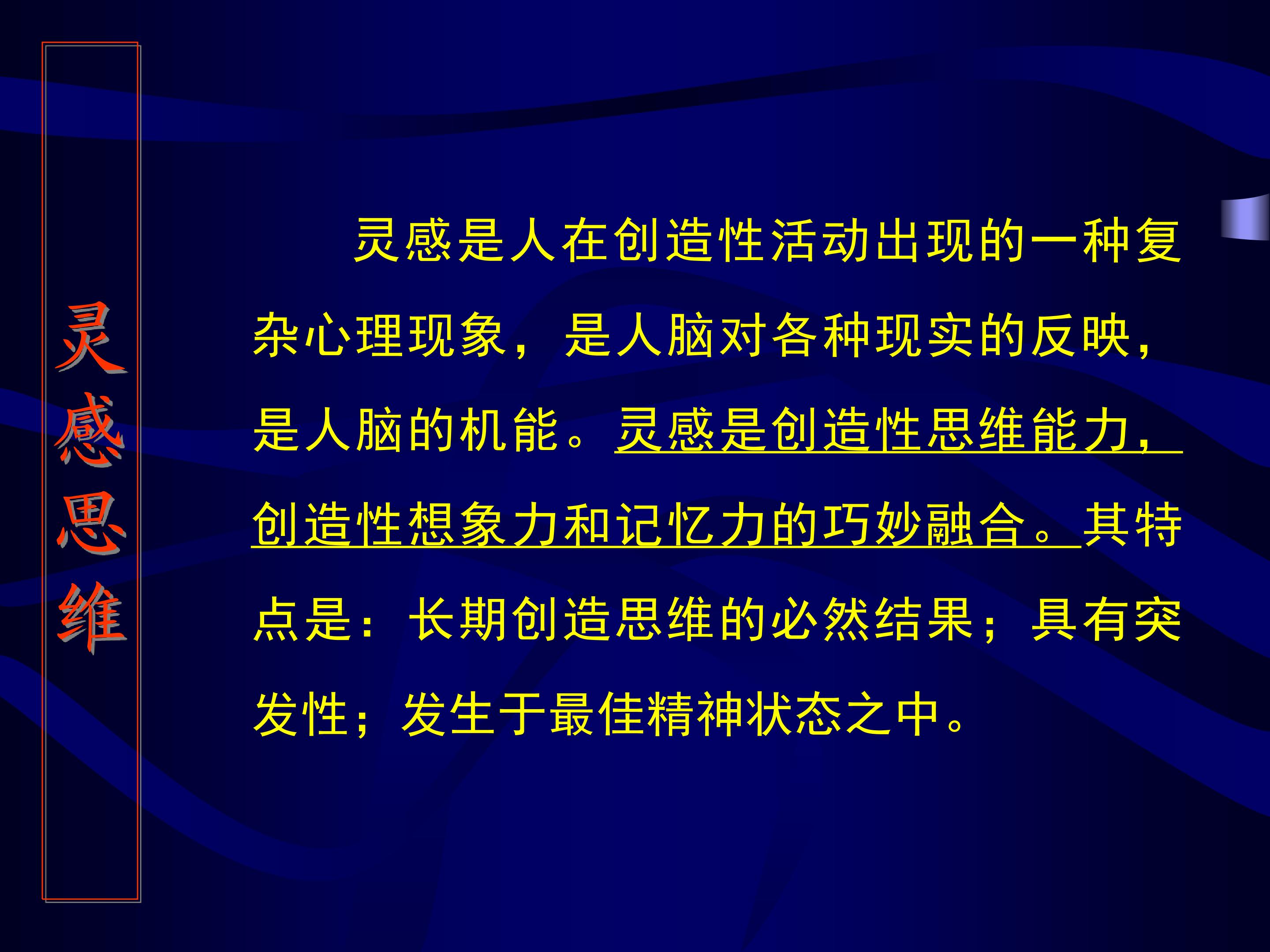 灵感思维

灵感是人在创造性活动出现的一种复杂心理现象，是人脑对各种现实的反映，是人脑的机能。灵感是创造性思维能力，创造性想象力和记忆力的巧妙融合。其特点是：长期创造思维的必然结果；具有突发性；发生于最佳精神状态之中。